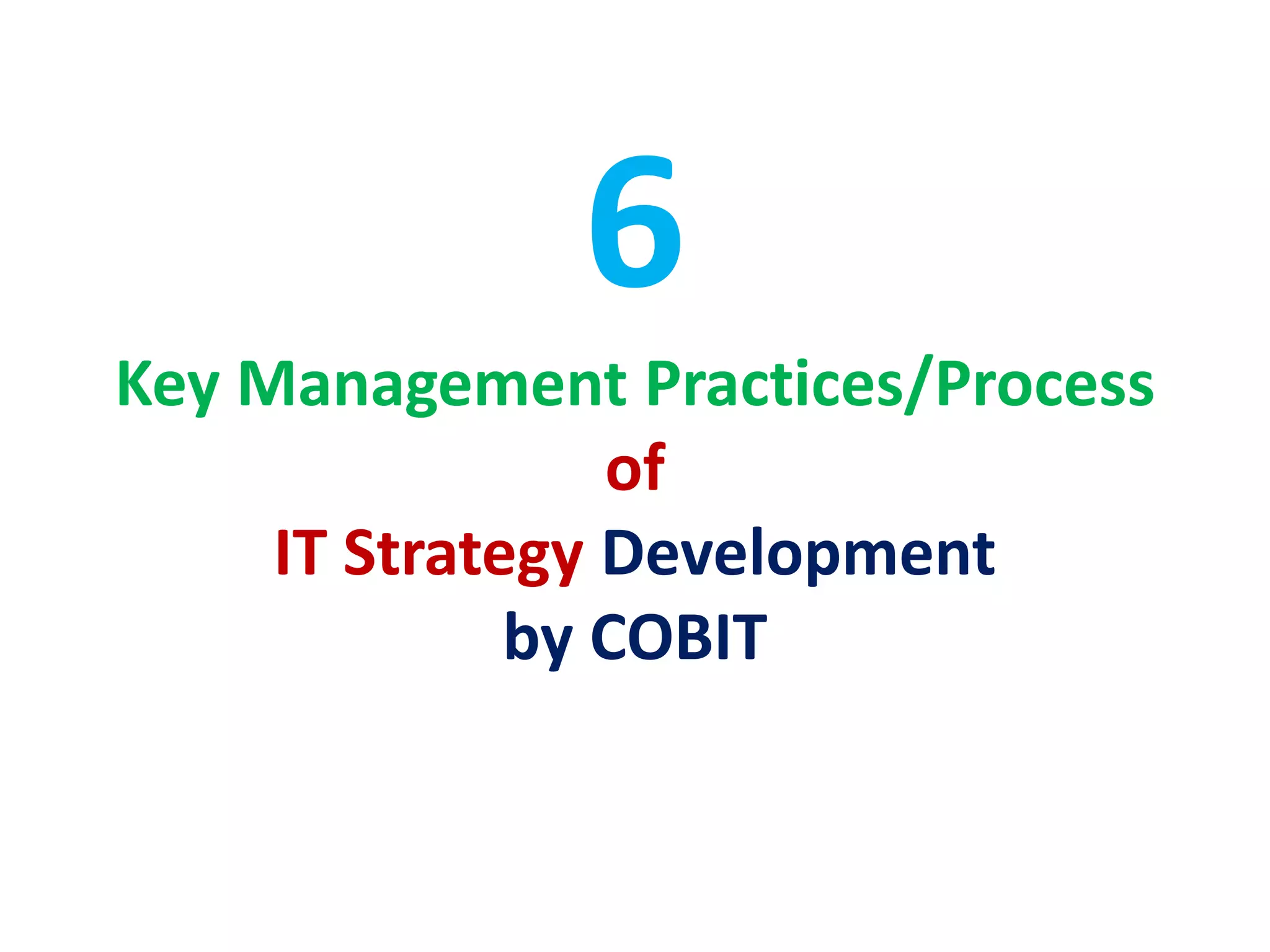 6

Key Management Practices/Process

of

IT Strategy Development

by COBIT